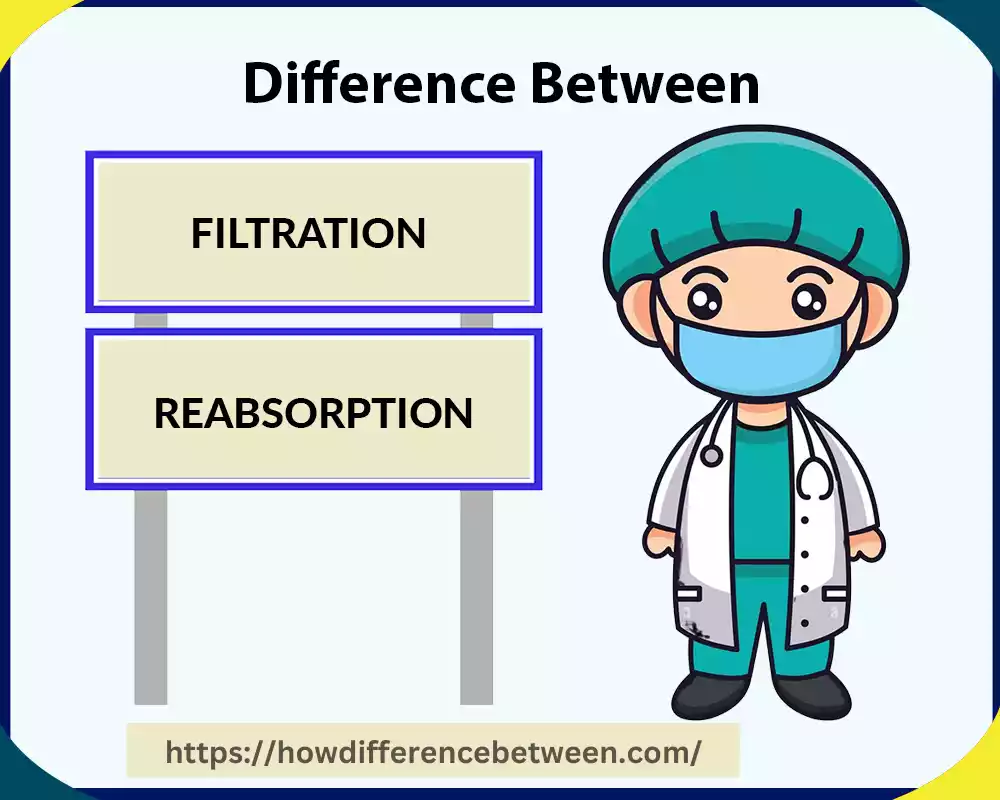 Difference Between

FILTRATION

REABSORPTION

https://howdifferencebetween.com/